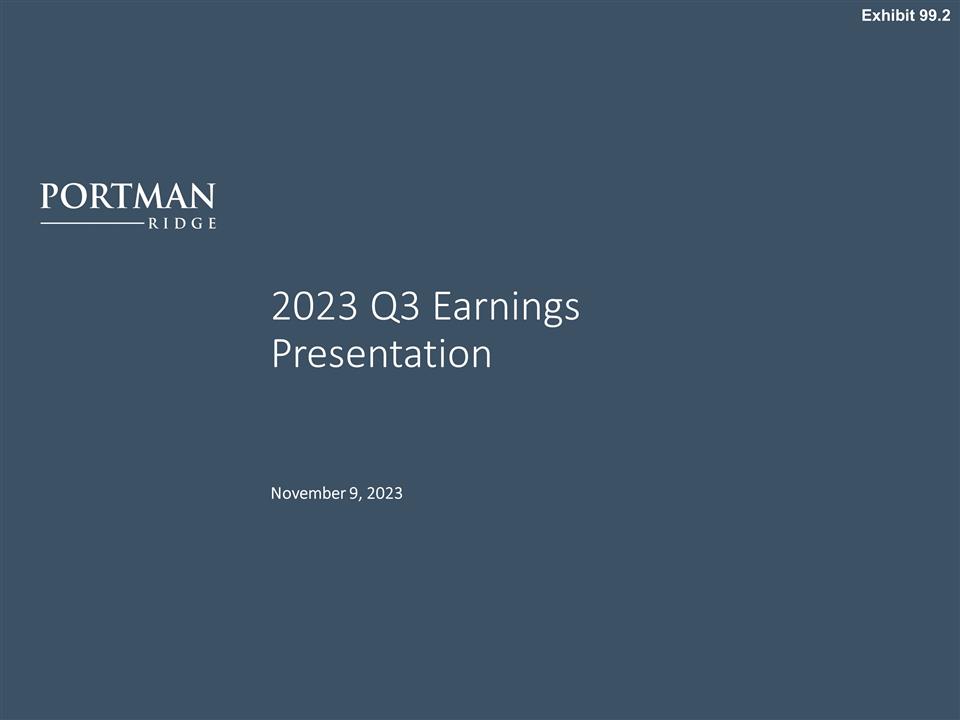 Exhibit 99.2

PORTMAN
RIDGE

2023 Q3 Earnings Presentation

November 9, 2023